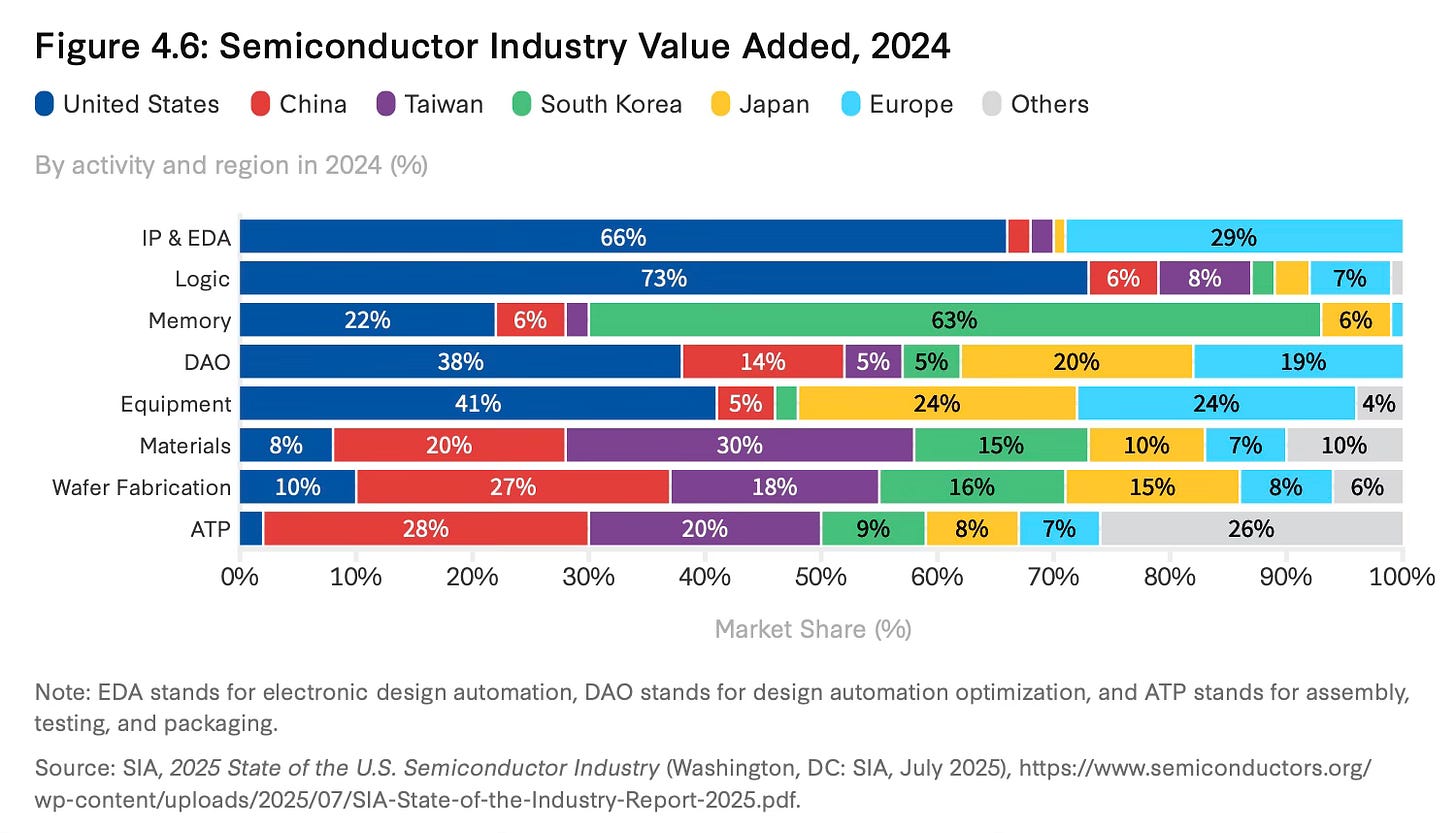 Figure 4.6: Semiconductor Industry Value Added, 2024

United States China Taiwan South Korea Japan Europe Others

By activity and region in 2024 (%)

IP & EDA 66% 29%
Logic 73% 6% 8% 7%
Memory 22% 6% 63% 6%
DAO 38% 14% 5% 5% 20% 19%
Equipment 41% 5% 24% 24% 4%
Materials 8% 20% 30% 15% 10% 7% 10%
Wafer Fabrication 10% 27% 18% 16% 15% 8% 6%
ATP 28% 20% 9% 8% 7% 26%

0% 10% 20% 30% 40% 50% 60% 70% 80% 90% 100%

Market Share (%)

Note: EDA stands for electronic design automation, DAO stands for design automation optimization, and ATP stands for assembly, testing, and packaging.

Source: SIA, 2025 State of the U.S. Semiconductor Industry (Washington, DC: SIA, July 2025), https://www.semiconductors.org/wp-content/uploads/2025/07/SIA-State-of-the-Industry-Report-2025.pdf.